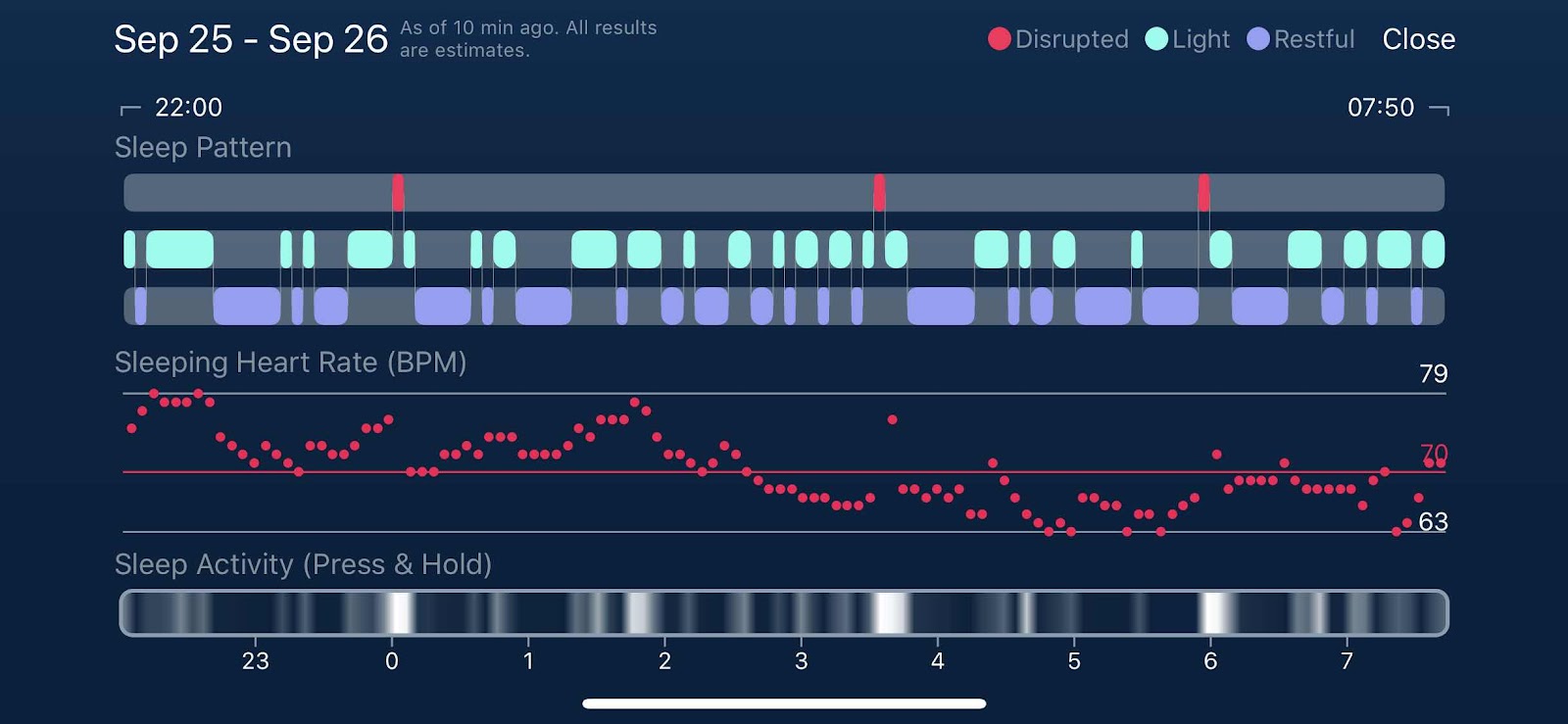 Sep 25 - Sep 26 As of 10 min ago. All results are estimates.

Disrupted Light Restful Close

22:00

07:50

Sleep Pattern

Sleeping Heart Rate (BPM)

79

70

63

Sleep Activity (Press & Hold)

23 0 1 2 3 4 5 6 7